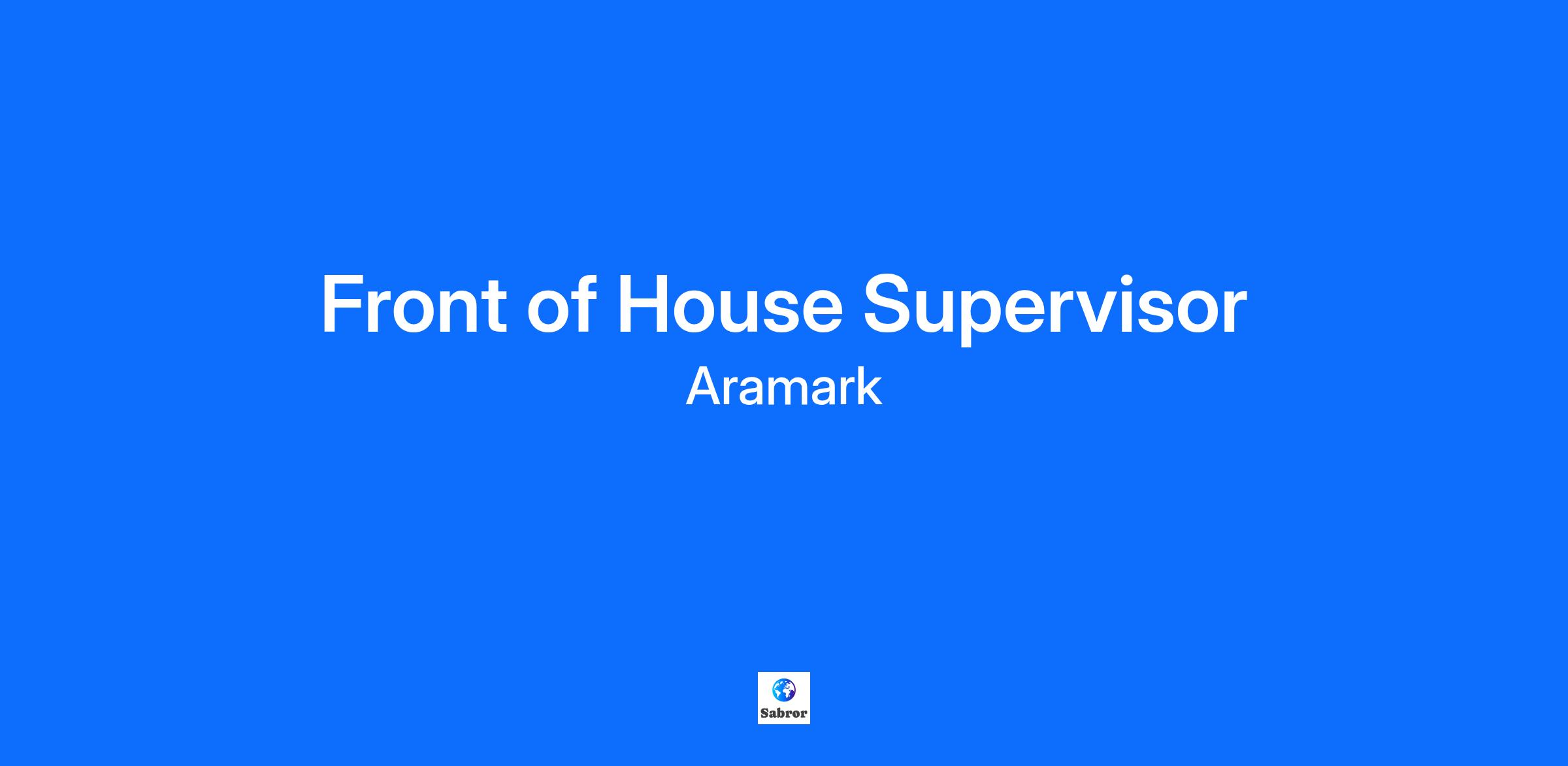 Front of House Supervisor

Aramark

Sabror